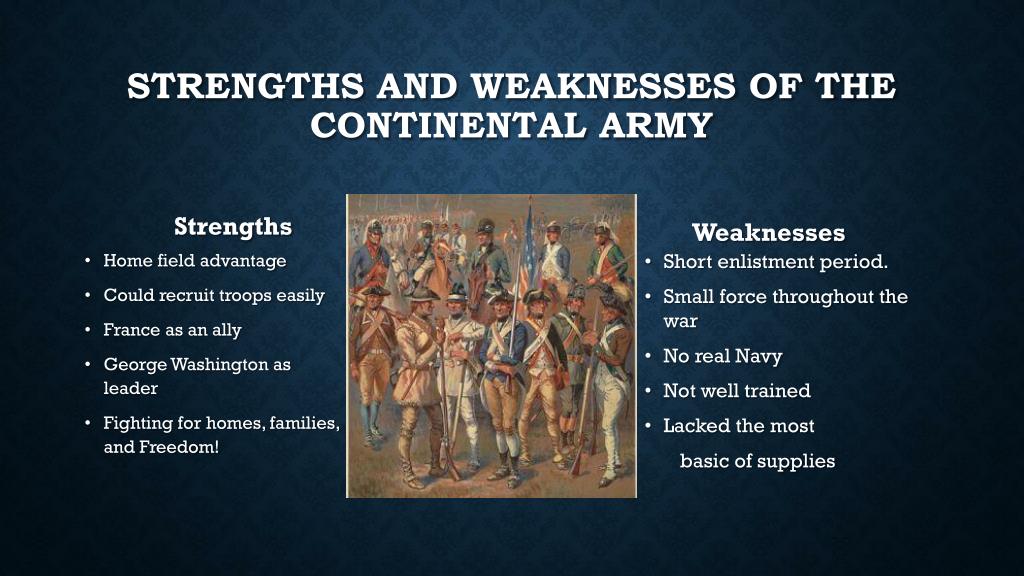 STRENGTHS AND WEAKNESSES OF THE CONTINENTAL ARMY

Strengths

• Home field advantage
• Could recruit troops easily
• France as an ally
• George Washington as leader
• Fighting for homes, families, and Freedom!

Weaknesses

• Short enlistment period.
• Small force throughout the war
• No real Navy
• Not well trained
• Lacked the most basic of supplies